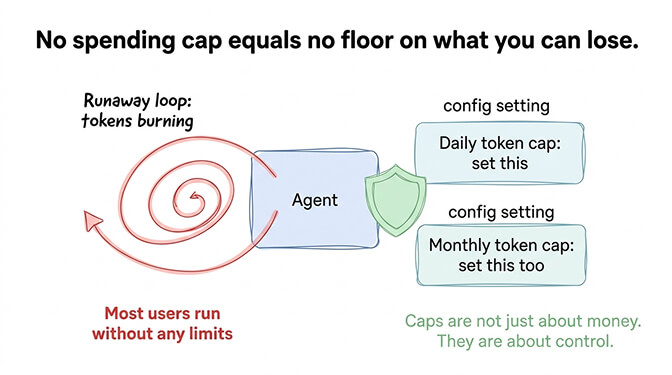 No spending cap equals no floor on what you can lose.

Runaway loop: tokens burning

Agent

config setting

Daily token cap: set this

config setting

Monthly token cap: set this too

Most users run without any limits

Caps are not just about money. They are about control.